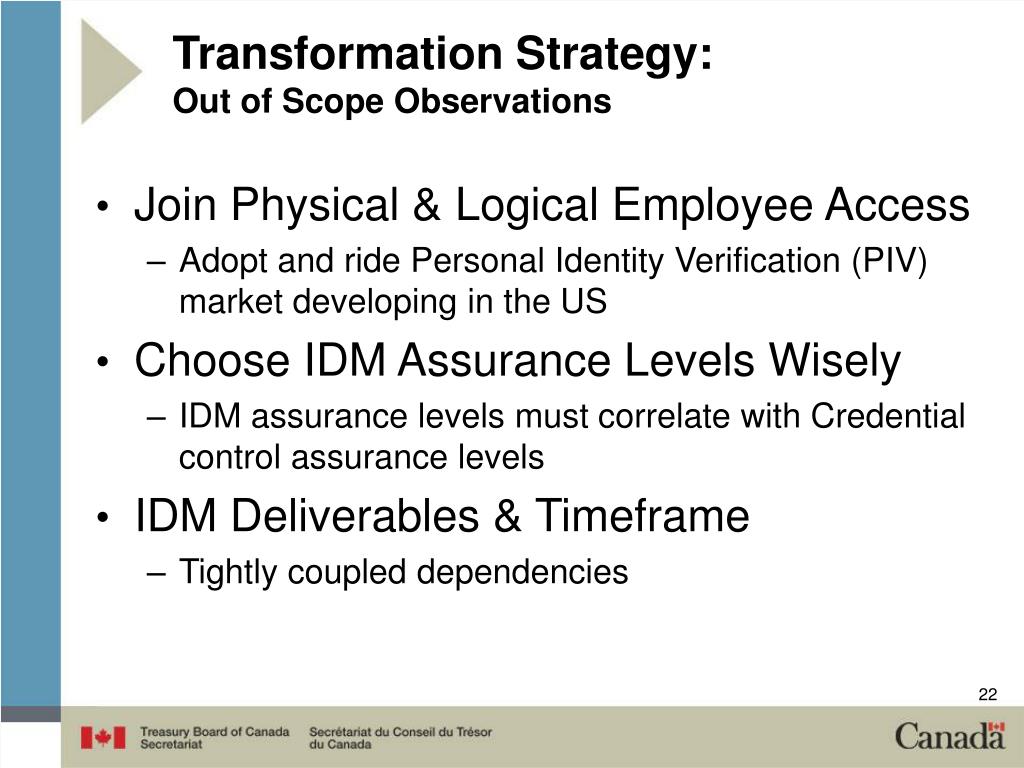 Transformation Strategy:
Out of Scope Observations

• Join Physical & Logical Employee Access
– Adopt and ride Personal Identity Verification (PIV) market developing in the US

• Choose IDM Assurance Levels Wisely
– IDM assurance levels must correlate with Credential control assurance levels

• IDM Deliverables & Timeframe
– Tightly coupled dependencies

22

Treasury Board of Canada Secretariat
Secrétariat du Conseil du Trésor du Canada

Canada